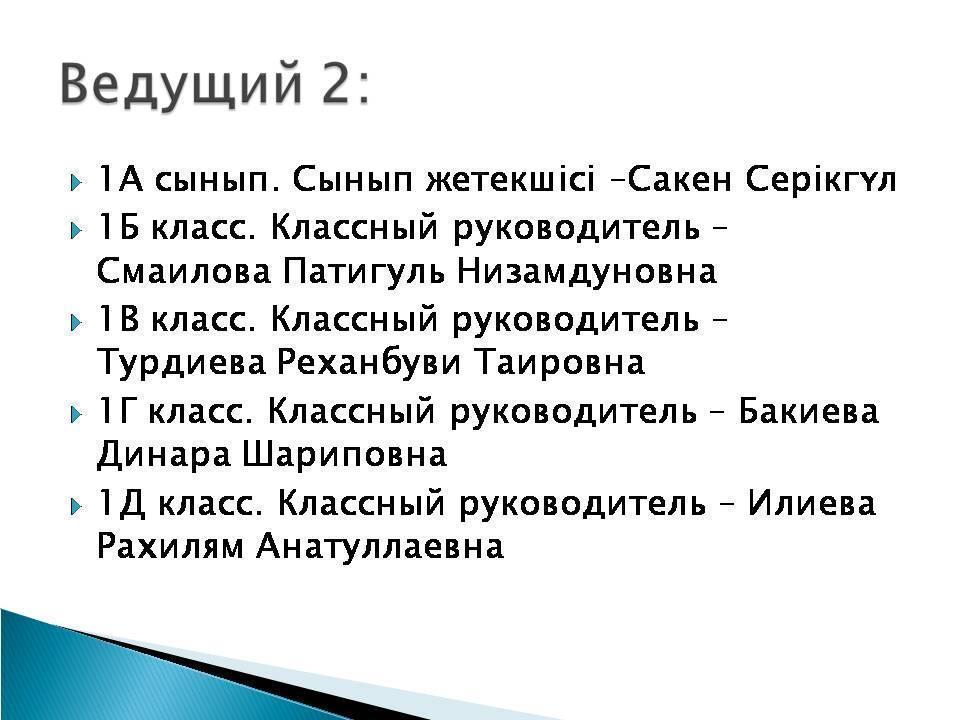 Ведущий 2:

1А сынып. Сынып жетекшісі –Сакен Серікгүл

1Б класс. Классный руководитель – Смаилова Патигуль Низамдуновна

1В класс. Классный руководитель – Турдиева Реханбуви Таировна

1Г класс. Классный руководитель – Бакиева Динара Шариповна

1Д класс. Классный руководитель – Илиева Рахилям Анатуллаевна